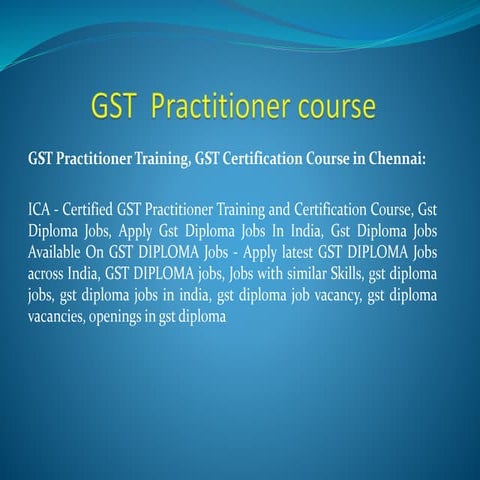 GST Practitioner course

GST Practitioner Training, GST Certification Course in Chennai:

ICA - Certified GST Practitioner Training and Certification Course, Gst Diploma Jobs, Apply Gst Diploma Jobs In India, Gst Diploma Jobs Available On GST DIPLOMA Jobs - Apply latest GST DIPLOMA Jobs across India, GST DIPLOMA jobs, Jobs with similar Skills, gst diploma jobs, gst diploma jobs in india, gst diploma job vacancy, gst diploma vacancies, openings in gst diploma